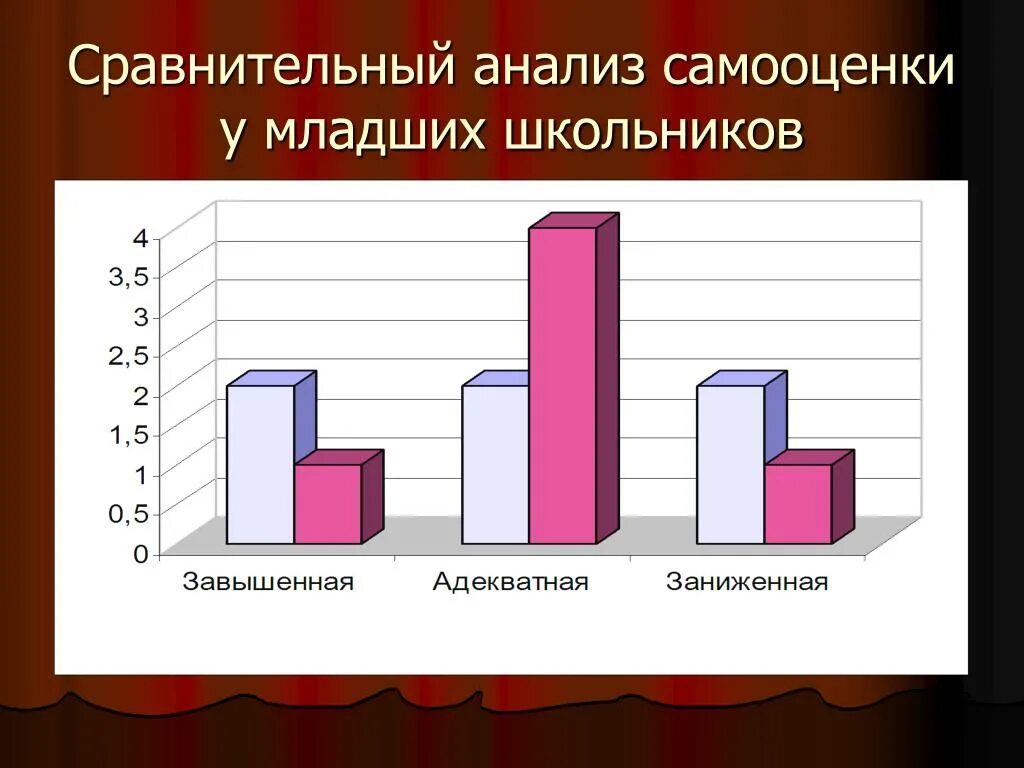 Сравнительный анализ самооценки у младших школьников

4
3,5
3
2,5
2
1,5
1
0,5
0

Завышенная
Адекватная
Заниженная